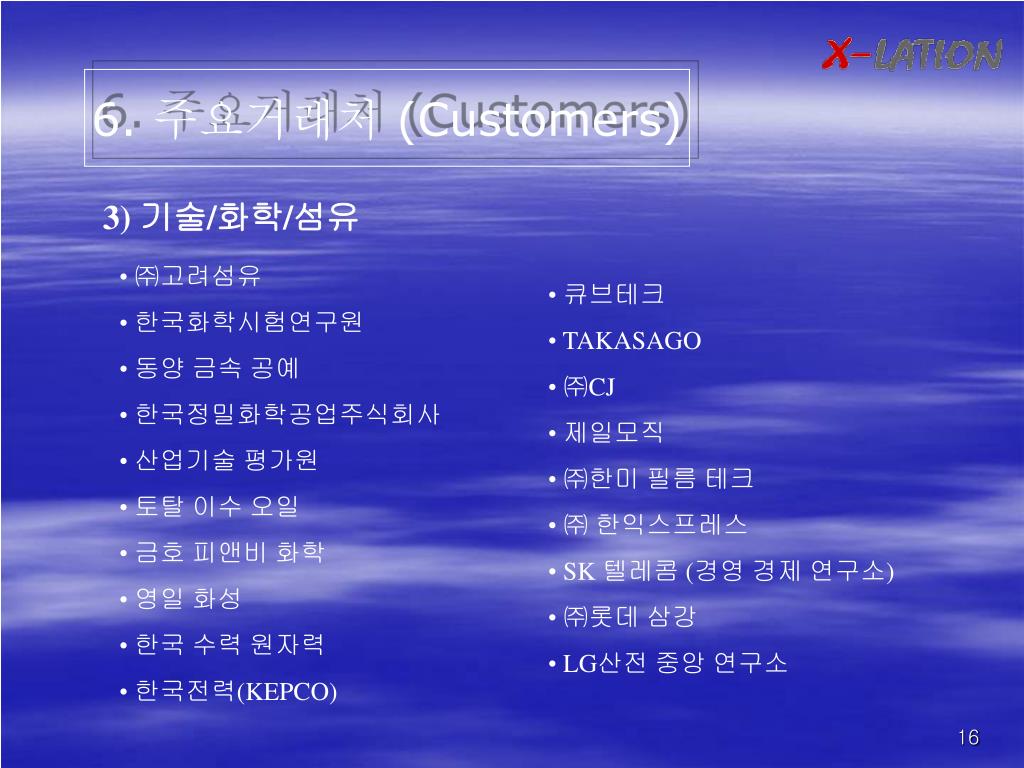 X-LATION

6. 주요거래처 (Customers)

3) 기술/화학/섬유

• ㈜고려섬유
• 한국화학시험연구원
• 동양 금속 공예
• 한국정밀화학공업주식회사
• 산업기술 평가원
• 토탈 이수 오일
• 금호 피앤비 화학
• 영일 화성
• 한국 수력 원자력
• 한국전력(KEPCO)

• 큐브테크
• TAKASAGO
• ㈜CJ
• 제일모직
• ㈜한미 필름 테크
• ㈜ 한익스프레스
• SK 텔레콤 (경영 경제 연구소)
• ㈜롯데 삼강
• LG산전 중앙 연구소

16